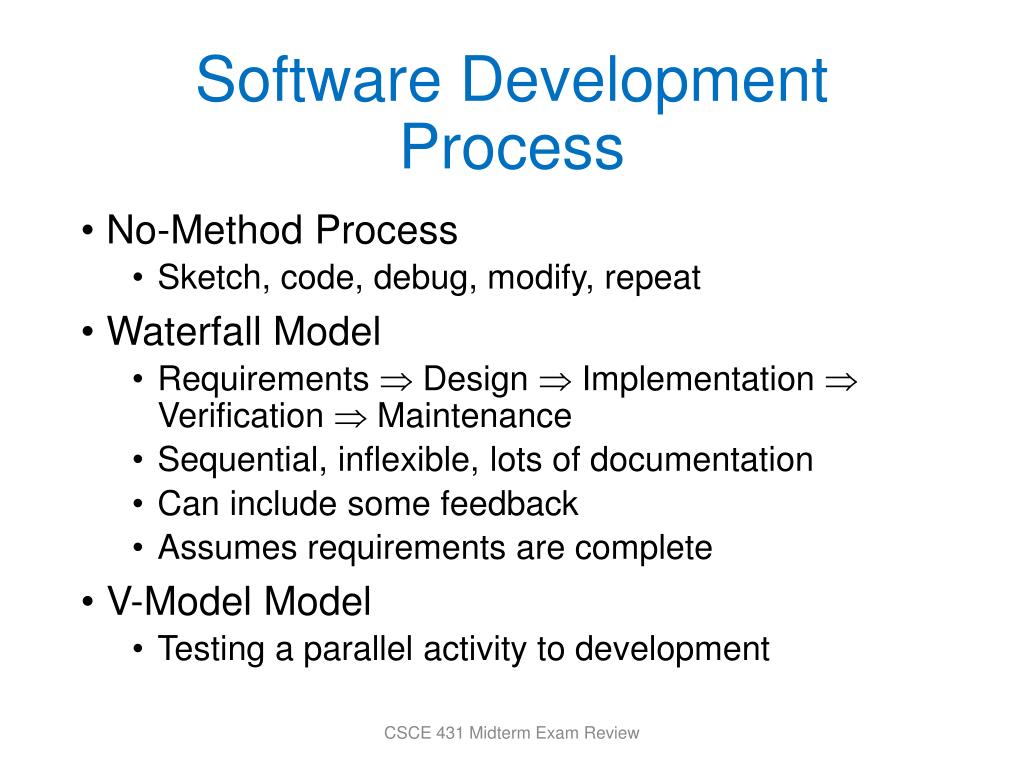 Software Development Process

• No-Method Process
  • Sketch, code, debug, modify, repeat
• Waterfall Model
  • Requirements $\Rightarrow$ Design $\Rightarrow$ Implementation $\Rightarrow$ Verification $\Rightarrow$ Maintenance
  • Sequential, inflexible, lots of documentation
  • Can include some feedback
  • Assumes requirements are complete
• V-Model Model
  • Testing a parallel activity to development

CSCE 431 Midterm Exam Review